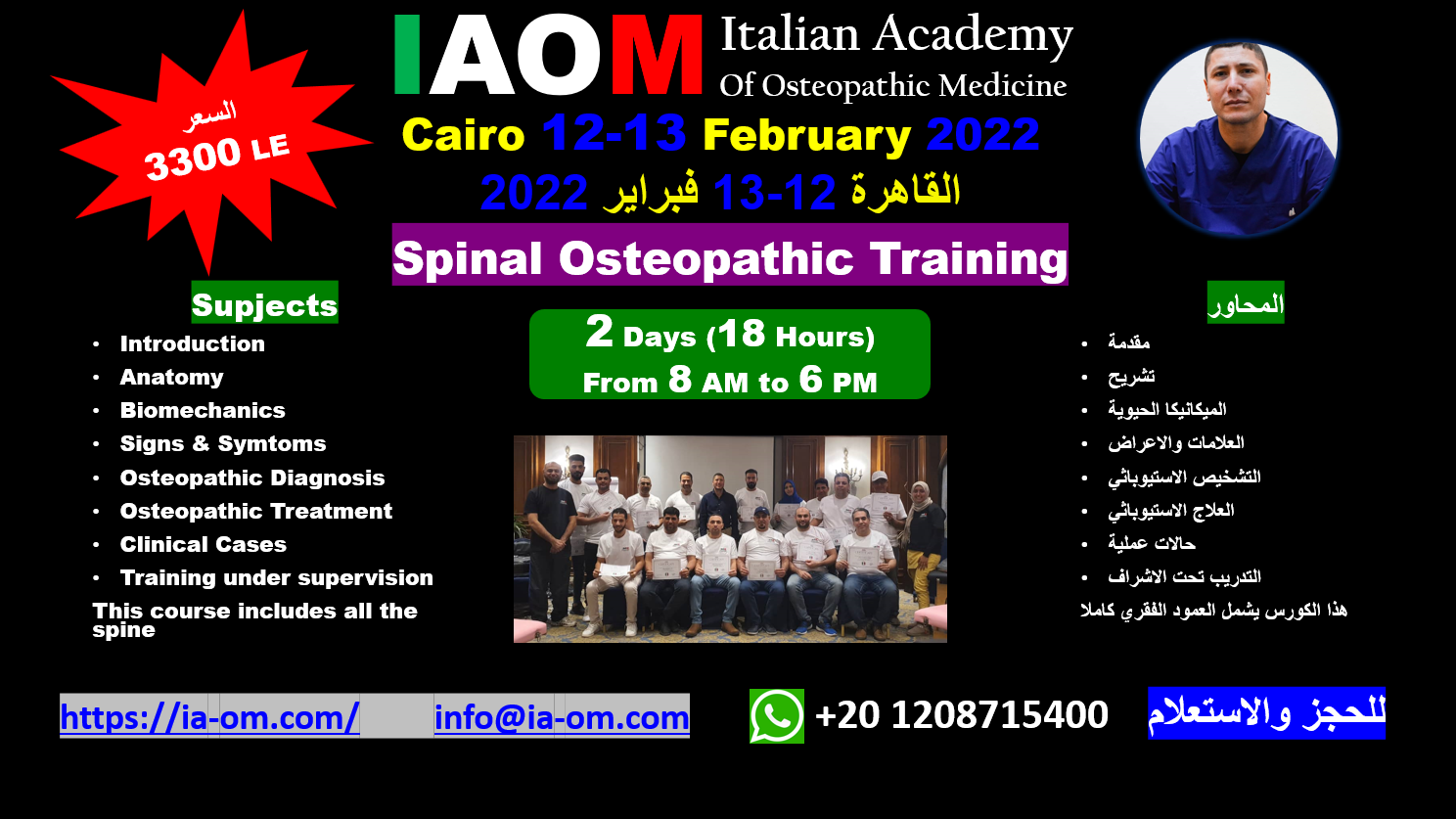 السعر
3300 LE

IAOM Italian Academy Of Osteopathic Medicine

Cairo 12-13 February 2022
القاهرة 12-13 فبراير 2022

Spinal Osteopathic Training

Supjects
- Introduction
- Anatomy
- Biomechanics
- Signs & Symtoms
- Osteopathic Diagnosis
- Osteopathic Treatment
- Clinical Cases
- Training under supervision

This course includes all the spine

2 Days (18 Hours)
From 8 AM to 6 PM

المحاور
- مقدمة
- تشريح
- الميكانيكا الحيوية
- العلامات والاعراض
- التشخيص الاستيوباثي
- العلاج الاستيوباثي
- حالات عملية
- التدريب تحت الاشراف

هذا الكورس يشمل العمود الفقري كاملا

https://ia-om.com/ info@ia-om.com

+20 1208715400

للحجز والاستعلام